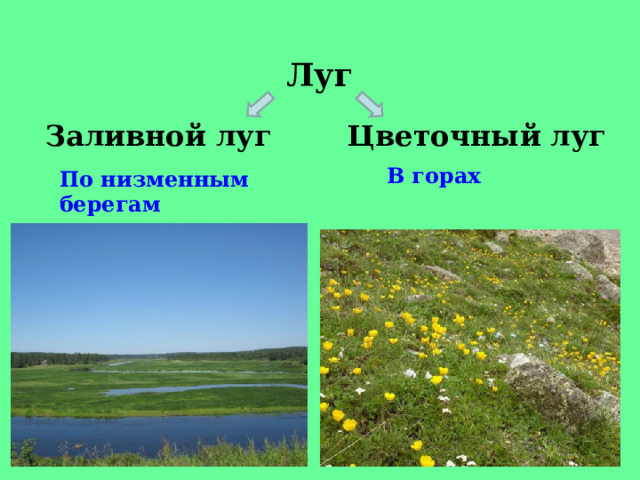 Луг

Заливной луг

По низменным берегам

Цветочный луг

В горах